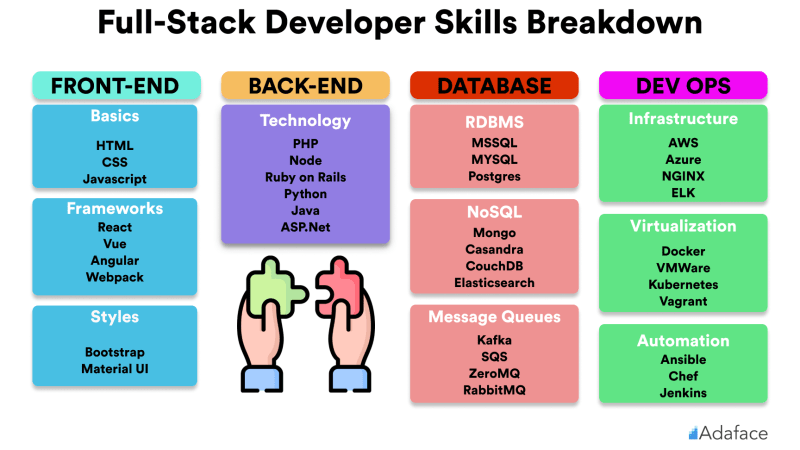 Full-Stack Developer Skills Breakdown

FRONT-END

Basics
HTML
CSS
Javascript

Frameworks
React
Vue
Angular
Webpack

Styles
Bootstrap
Material UI

BACK-END

Technology
PHP
Node
Ruby on Rails
Python
Java
ASP.Net

DATABASE

RDBMS
MSSQL
MYSQL
Postgres

NoSQL
Mongo
Casandra
CouchDB
Elasticsearch

Message Queues
Kafka
SQS
ZeroMQ
RabbitMQ

DEV OPS

Infrastructure
AWS
Azure
NGINX
ELK

Virtualization
Docker
VMWare
Kubernetes
Vagrant

Automation
Ansible
Chef
Jenkins

Adaface